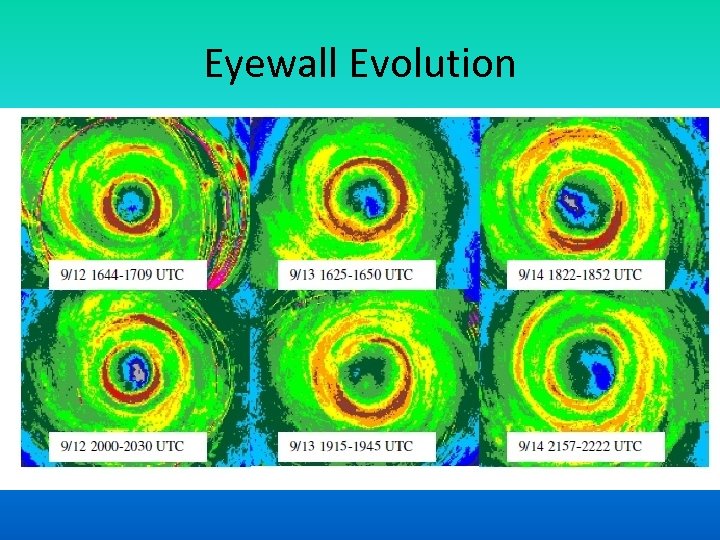 Eyewall Evolution

9/12 1644-1709 UTC

9/13 1625-1650 UTC

9/14 1822-1852 UTC

9/12 2000-2030 UTC

9/13 1915-1945 UTC

9/14 2157-2222 UTC